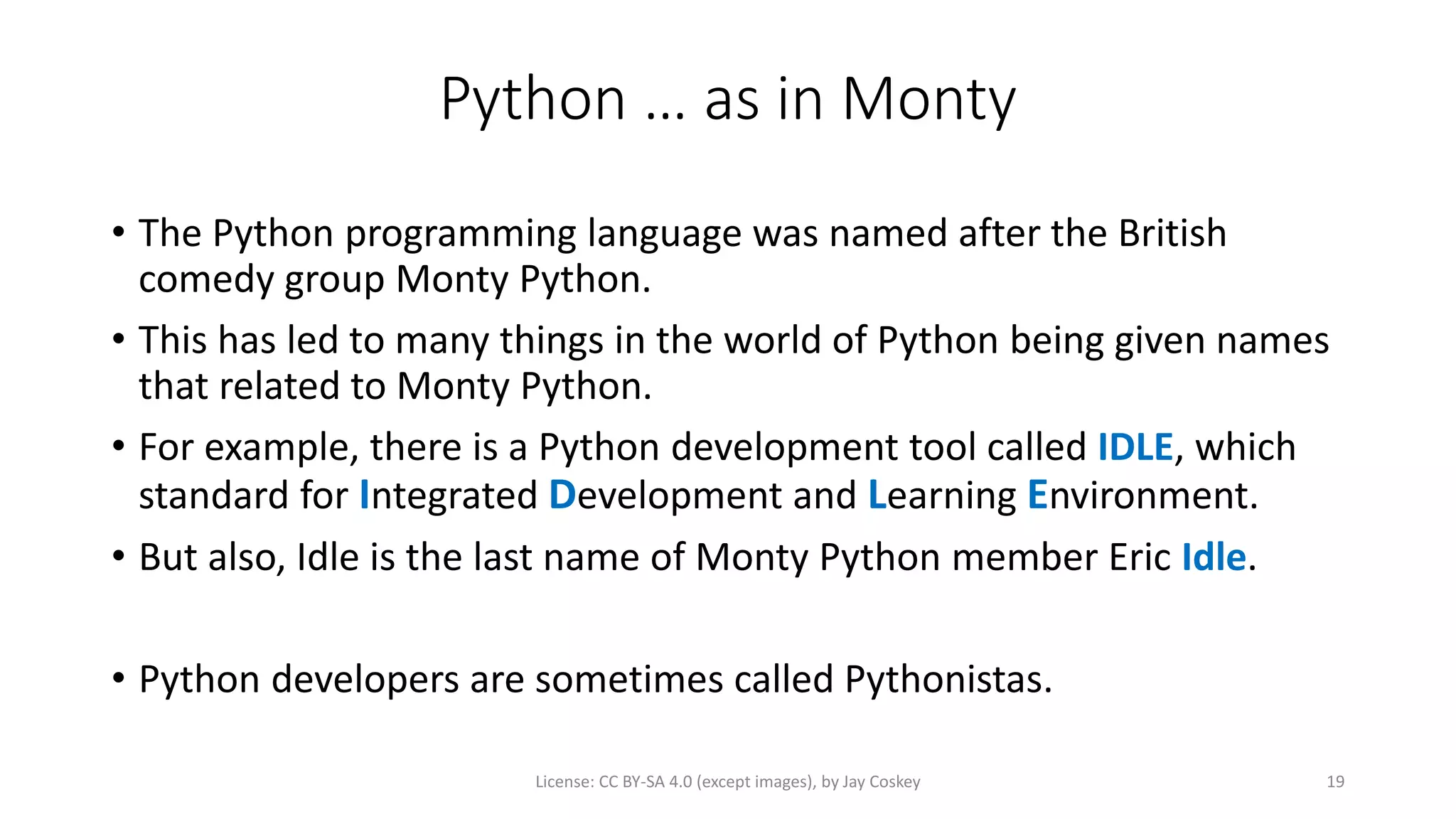 Python … as in Monty

• The Python programming language was named after the British comedy group Monty Python.

• This has led to many things in the world of Python being given names that related to Monty Python.

• For example, there is a Python development tool called IDLE, which standard for Integrated Development and Learning Environment.

• But also, Idle is the last name of Monty Python member Eric Idle.

• Python developers are sometimes called Pythonistas.

License: CC BY-SA 4.0 (except images), by Jay Coskey

19